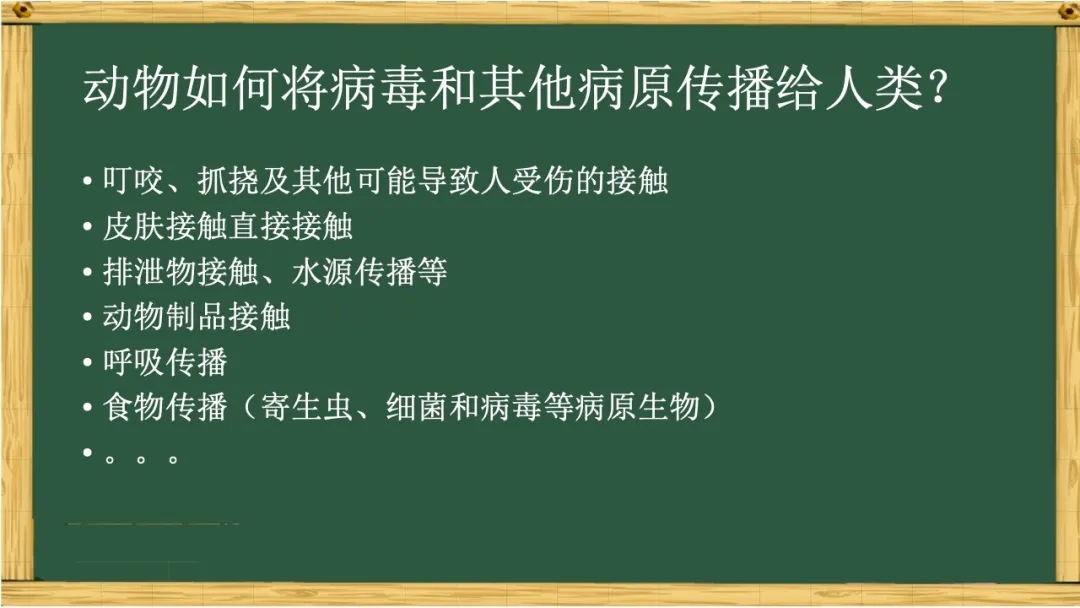 动物如何将病毒和其他病原传播给人类?

• 叮咬、抓挠及其他可能导致人受伤的接触
• 皮肤接触直接接触
• 排泄物接触、水源传播等
• 动物制品接触
• 呼吸传播
• 食物传播（寄生虫、细菌和病毒等病原生物）
• 。。。